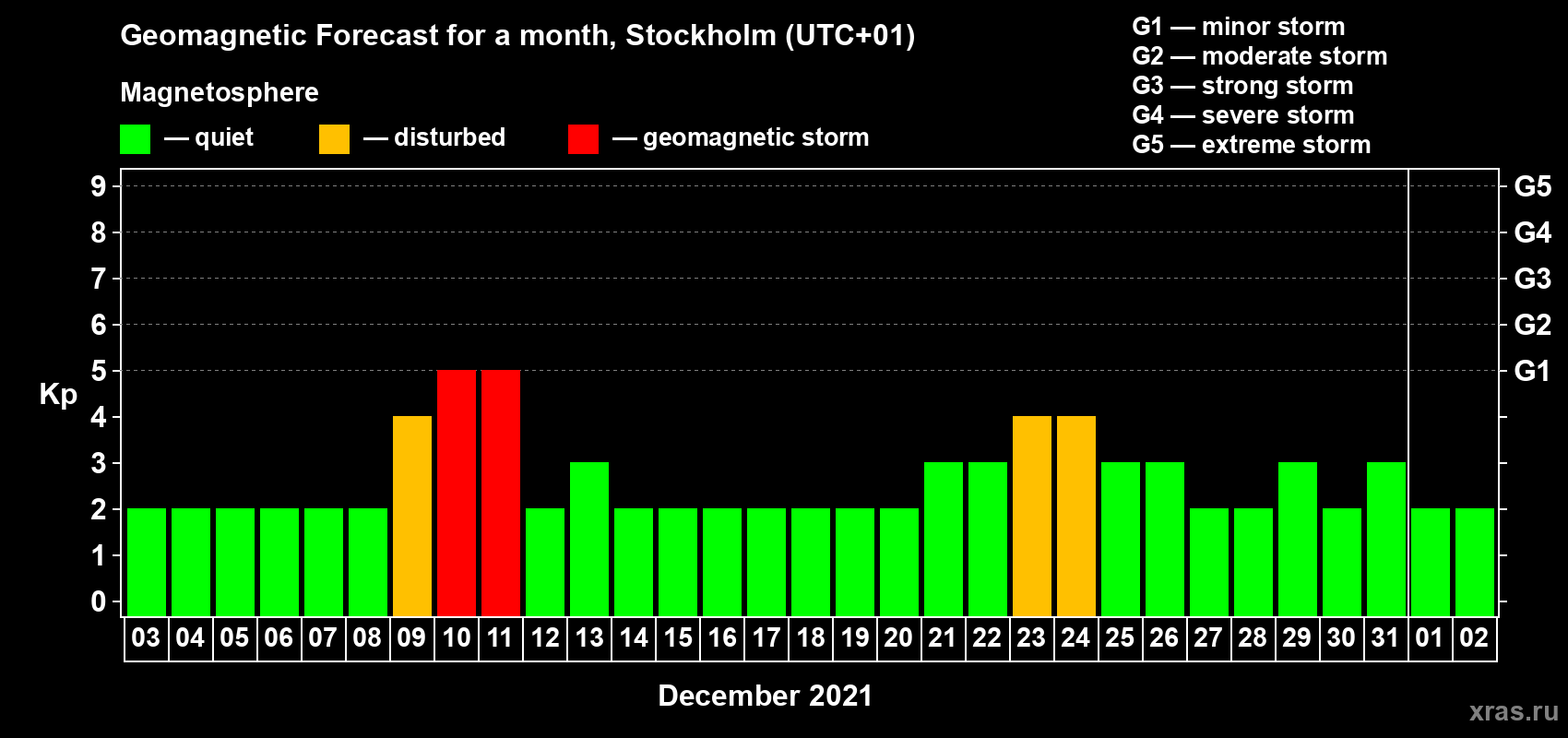 Geomagnetic Forecast for a month, Stockholm (UTC+01)

Magnetosphere

— quiet — disturbed — geomagnetic storm

G1 — minor storm
G2 — moderate storm
G3 — strong storm
G4 — severe storm
G5 — extreme storm

Kp

9 8 7 6 5 4 3 2 1 0

G5 G4 G3 G2 G1

03 04 05 06 07 08 09 10 11 12 13 14 15 16 17 18 19 20 21 22 23 24 25 26 27 28 29 30 31 01 02

December 2021

xras.ru